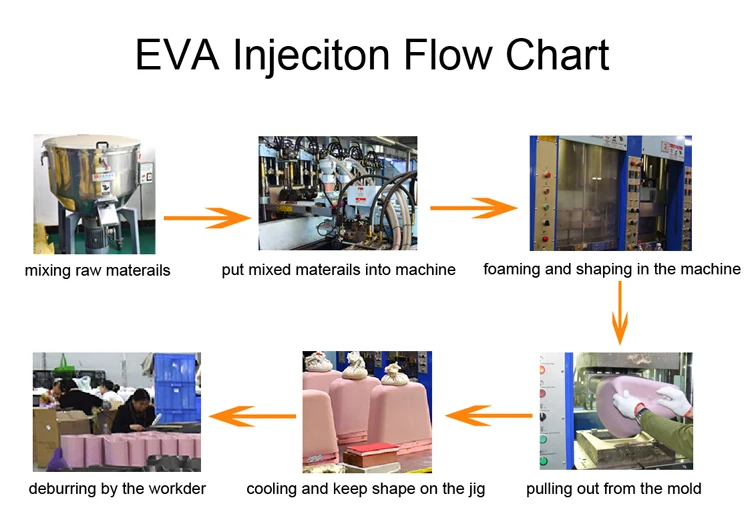 EVA Injeciton Flow Chart

mixing raw materails

put mixed materails into machine

foaming and shaping in the machine

pulling out from the mold

cooling and keep shape on the jig

deburring by the workder